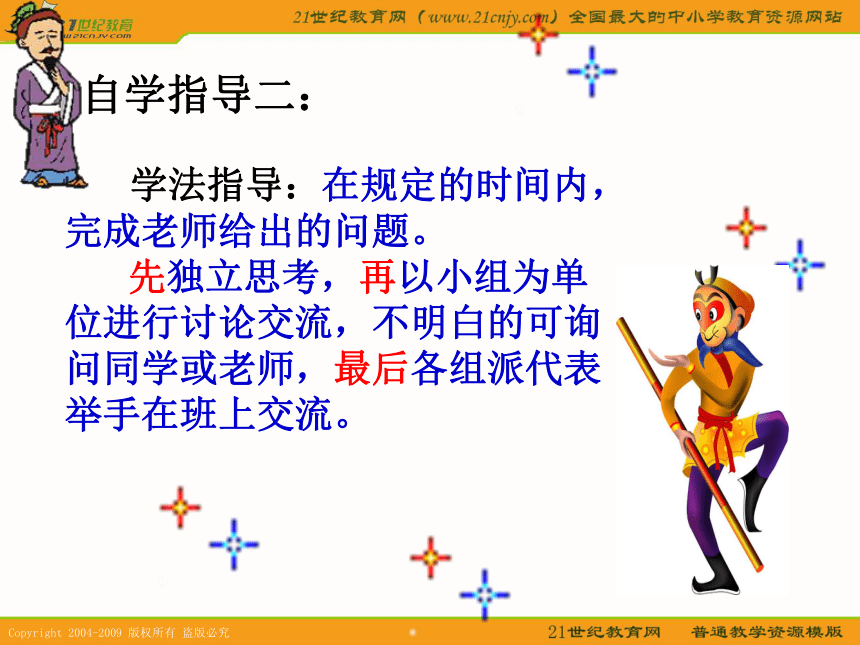 21世纪教育
www.21cnjy.com

21世纪教育网（www.21cnjy.com）全国最大的中小学教育资源网站

自学指导二：

学法指导：在规定的时间内，完成老师给出的问题。

先独立思考，再以小组为单位进行讨论交流，不明白的可询问同学或老师，最后各组派代表举手在班上交流。

Copyright 2004-2009 版权所有 盗版必究

21世纪教育网 普通教学资源模版